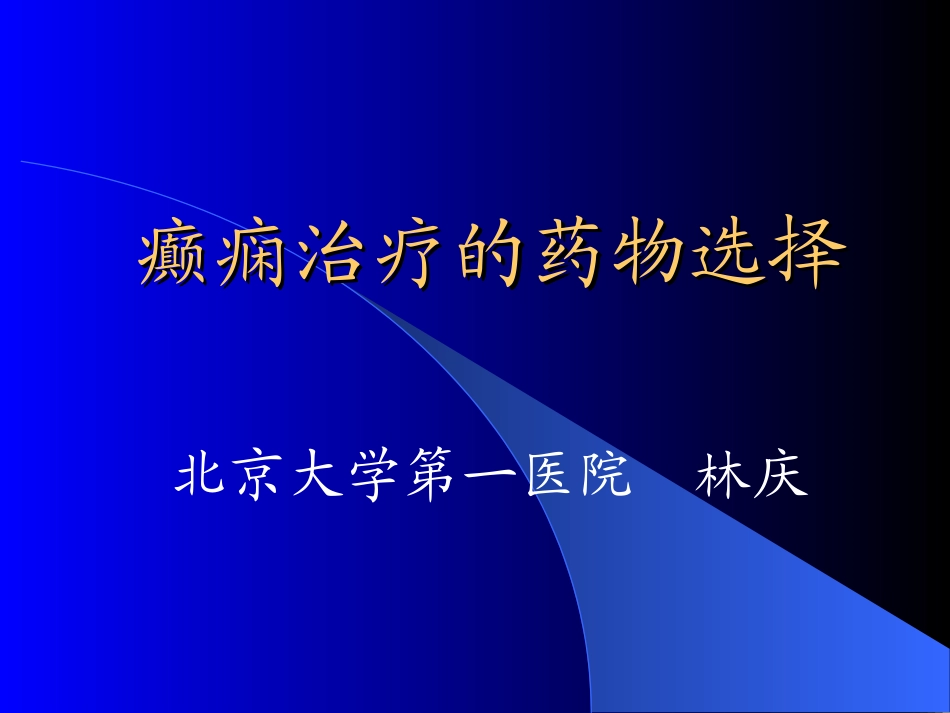 癫痫治疗的药物选择

北京大学第一医院　林庆